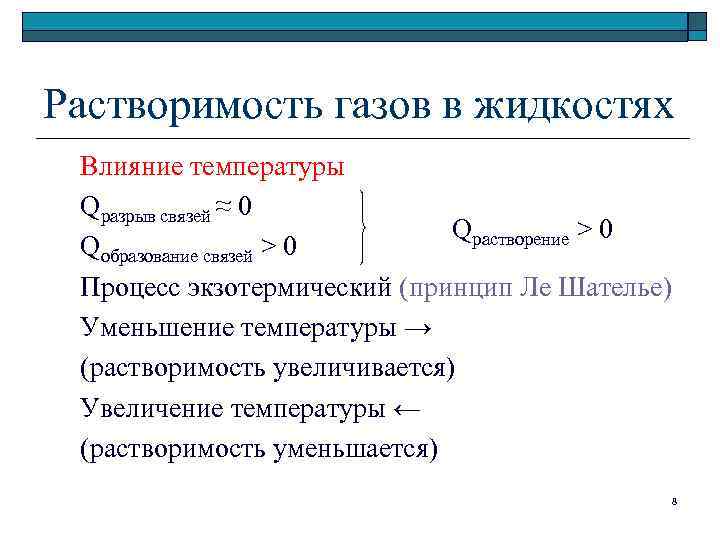 Растворимость газов в жидкостях

Влияние температуры

$Q_{\text{разрыв связей}} \approx 0$

$Q_{\text{образование связей}} > 0$

$Q_{\text{растворение}} > 0$

Процесс экзотермический (принцип Ле Шателье)

Уменьшение температуры →

(растворимость увеличивается)

Увеличение температуры ←

(растворимость уменьшается)

8